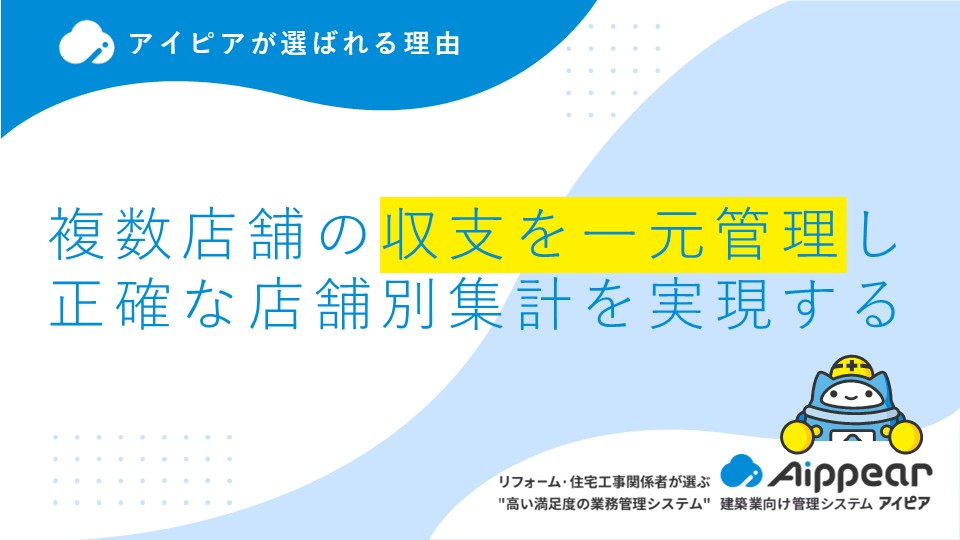 アイピアが選ばれる理由

複数店舗の収支を一元管理し
正確な店舗別集計を実現する

リフォーム・住宅工事関係者が選ぶ
"高い満足度の業務管理システム"

Aippear
建築業向け管理システム アイピア